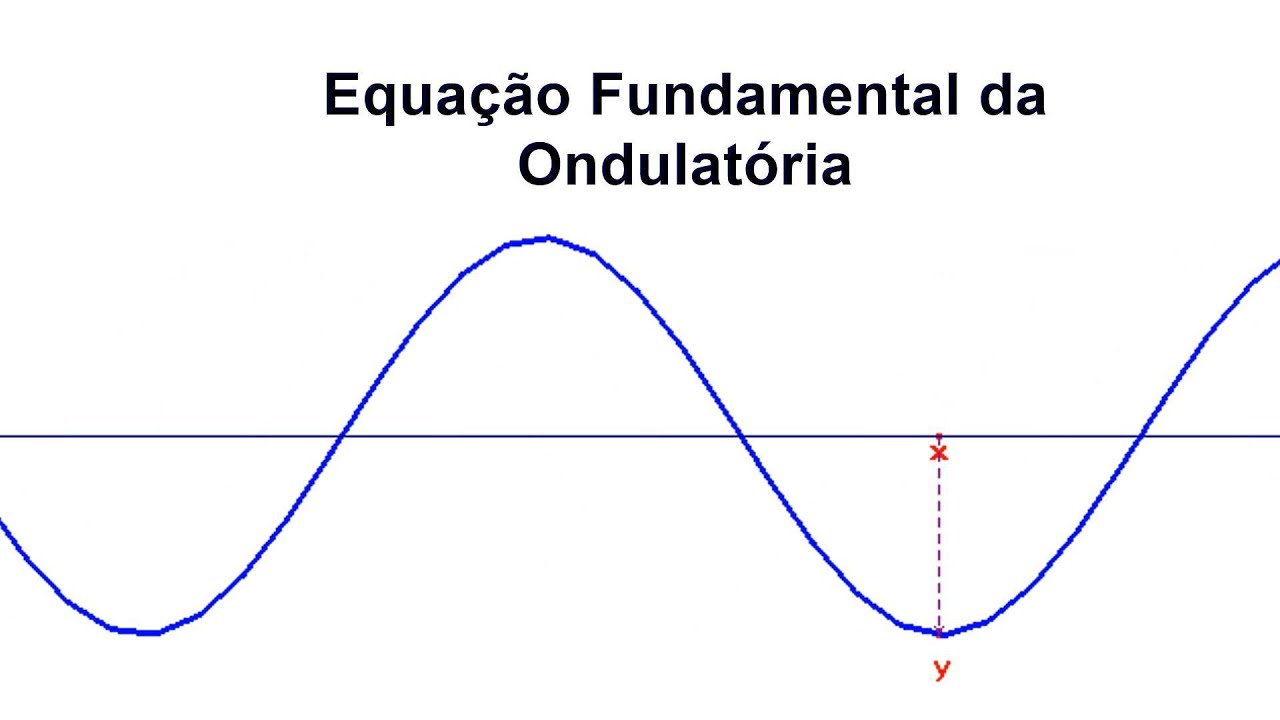 Equação Fundamental da Ondulatória

x

y